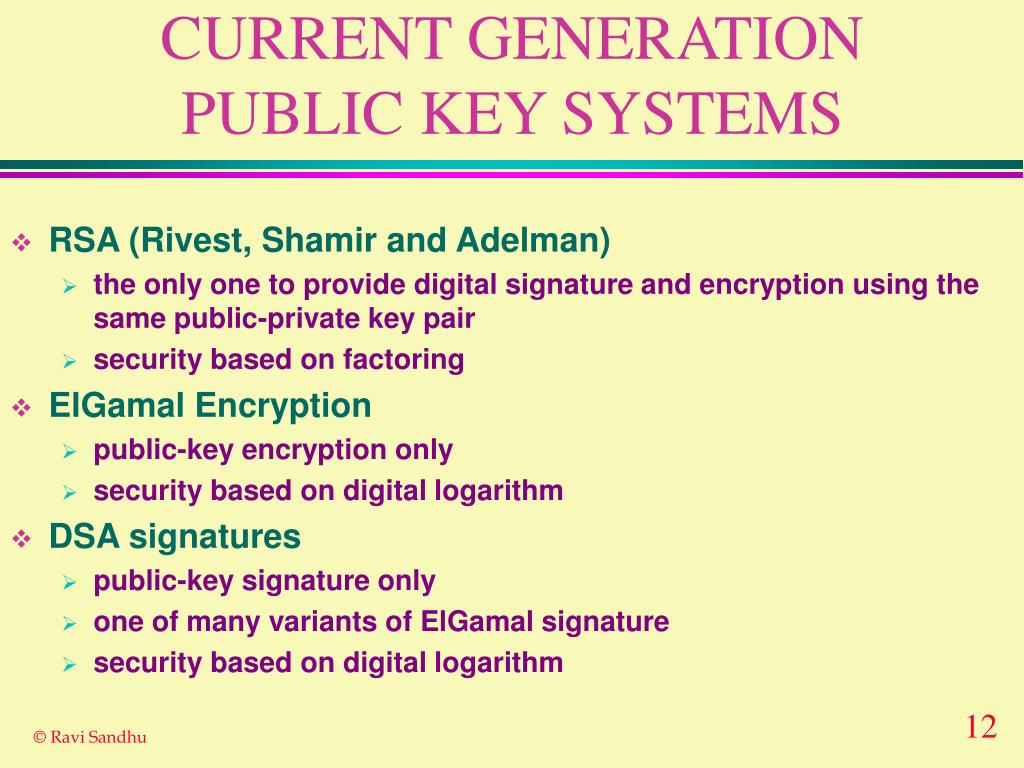 CURRENT GENERATION PUBLIC KEY SYSTEMS

❖ RSA (Rivest, Shamir and Adelman)
➢ the only one to provide digital signature and encryption using the same public-private key pair
➢ security based on factoring
❖ ElGamal Encryption
➢ public-key encryption only
➢ security based on digital logarithm
❖ DSA signatures
➢ public-key signature only
➢ one of many variants of ElGamal signature
➢ security based on digital logarithm

© Ravi Sandhu

12